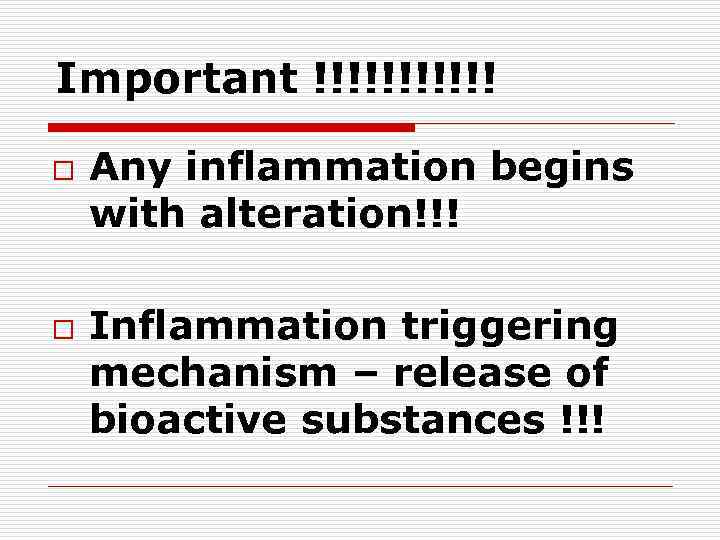 Important !!!!!!!!!!!

Any inflammation begins with alteration!!!

Inflammation triggering mechanism – release of bioactive substances !!!